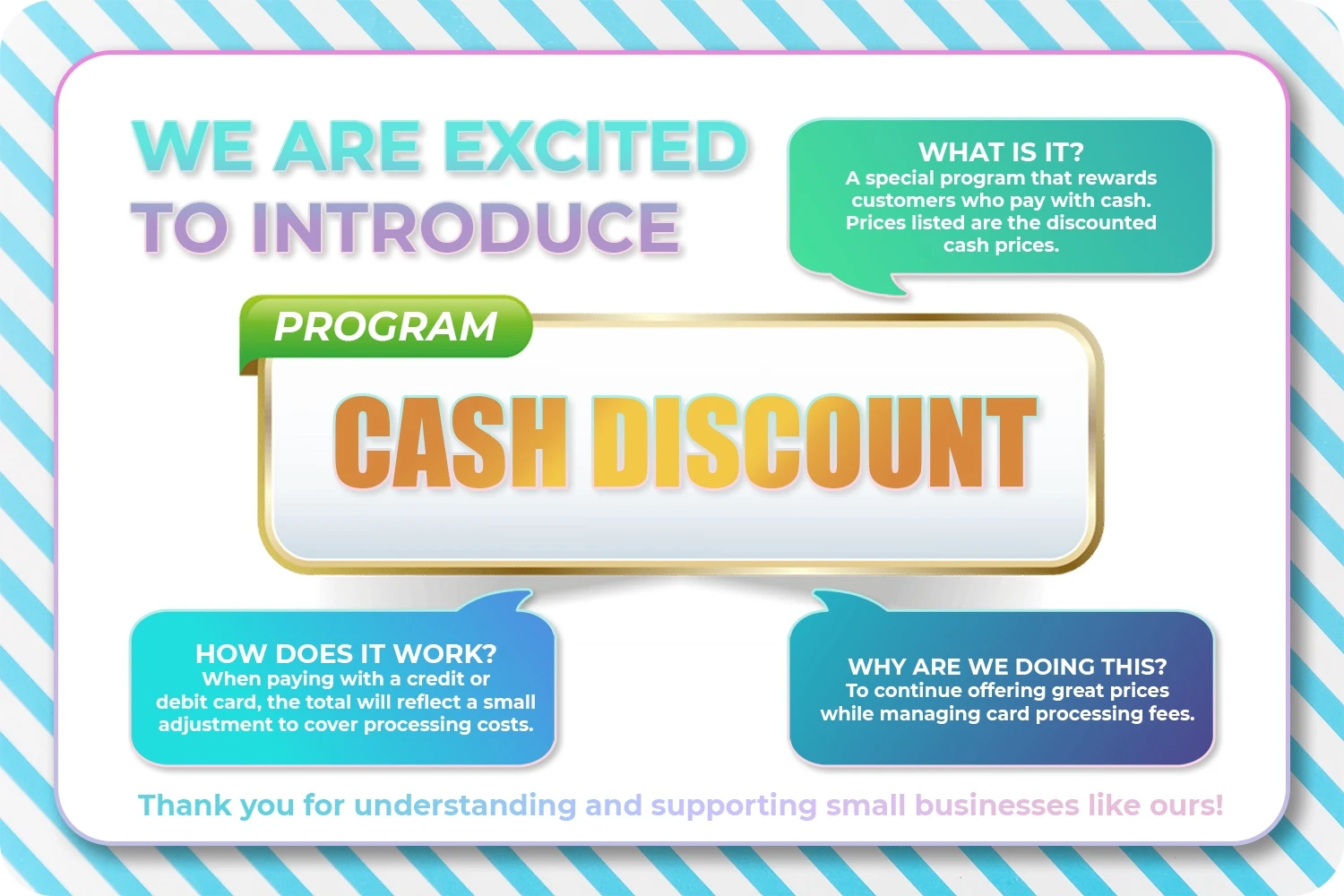 WE ARE EXCITED TO INTRODUCE

WHAT IS IT?
A special program that rewards customers who pay with cash. Prices listed are the discounted cash prices.

PROGRAM

CASH DISCOUNT

HOW DOES IT WORK?
When paying with a credit or debit card, the total will reflect a small adjustment to cover processing costs.

WHY ARE WE DOING THIS?
To continue offering great prices while managing card processing fees.

Thank you for understanding and supporting small businesses like ours!